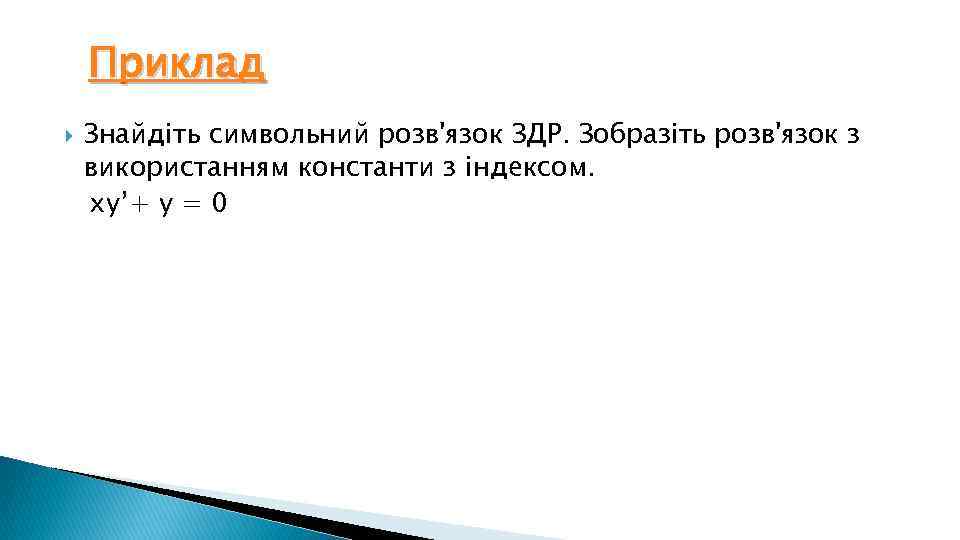 Приклад

Знайдіть символьний розв'язок ЗДР. Зобразіть розв'язок з використанням константи з індексом.

$xy' + y = 0$